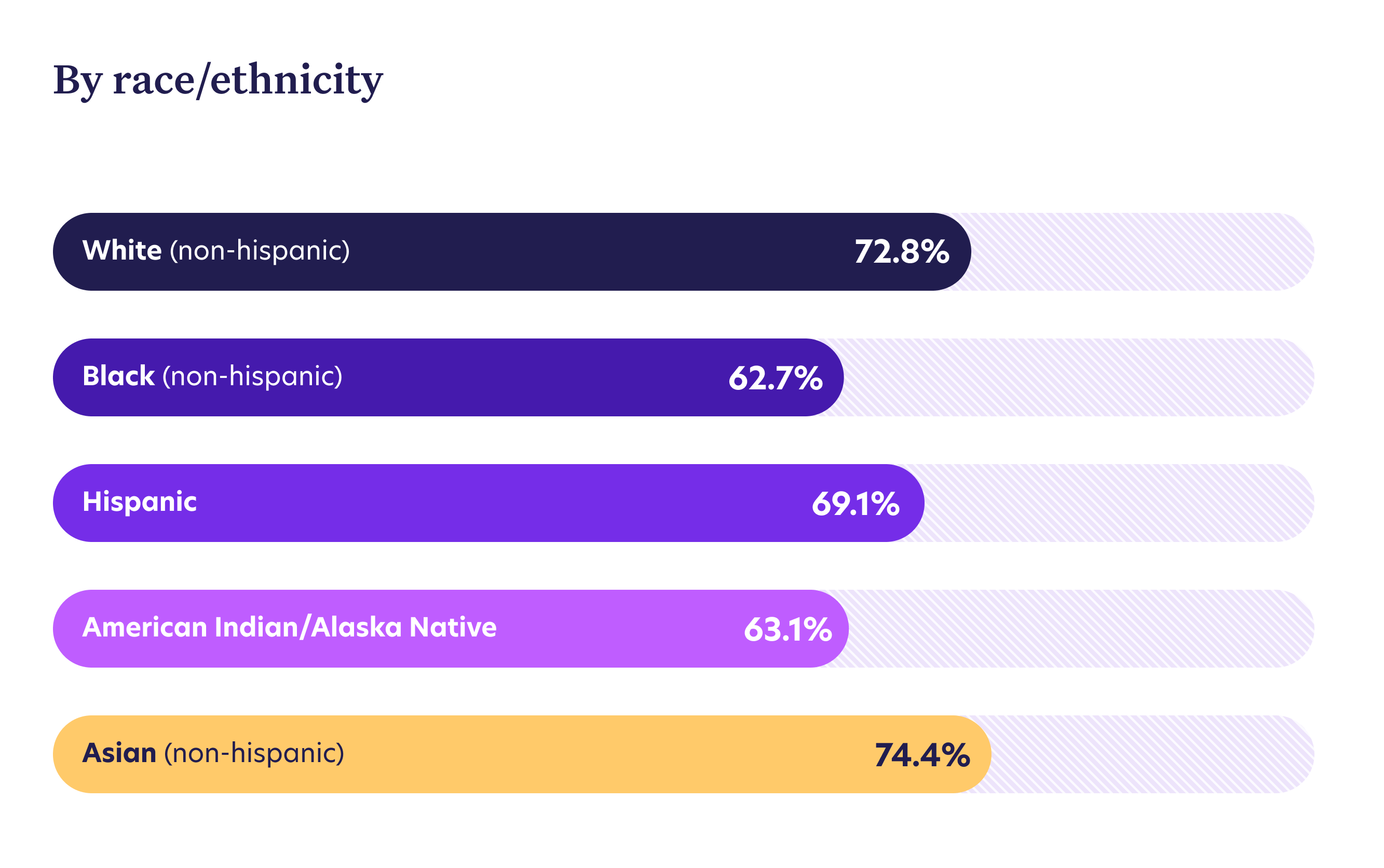 By race/ethnicity

White (non-hispanic) 72.8%

Black (non-hispanic) 62.7%

Hispanic 69.1%

American Indian/Alaska Native 63.1%

Asian (non-hispanic) 74.4%